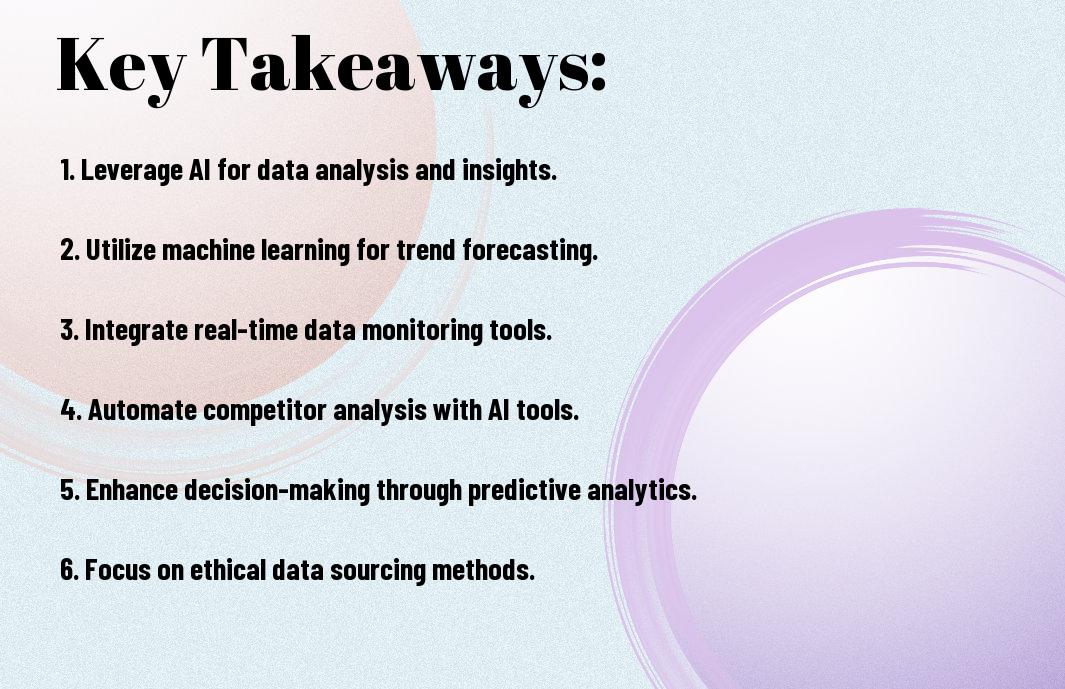 Key Takeaways:

1. Leverage AI for data analysis and insights.

2. Utilize machine learning for trend forecasting.

3. Integrate real-time data monitoring tools.

4. Automate competitor analysis with AI tools.

5. Enhance decision-making through predictive analytics.

6. Focus on ethical data sourcing methods.